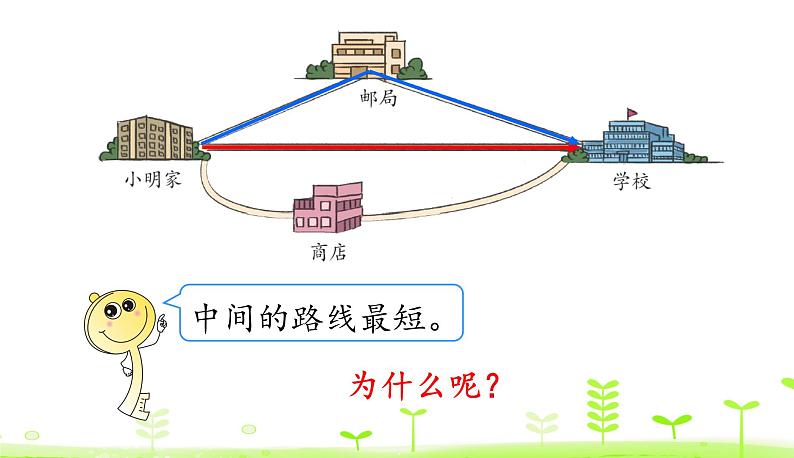 邮局

小明家

学校

商店

中间的路线最短。

为什么呢？